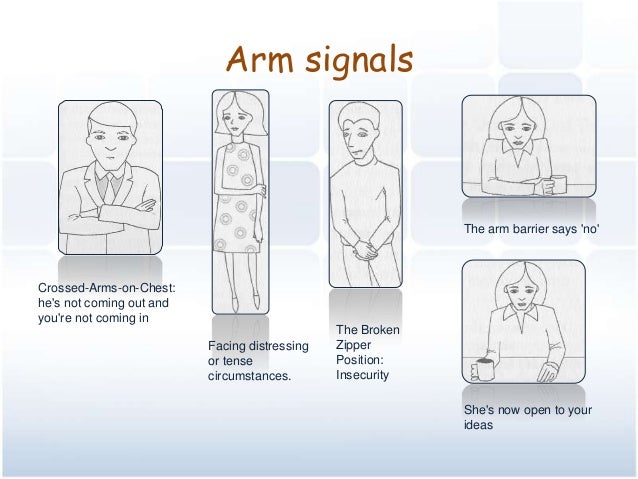 Arm signals

Crossed-Arms-on-Chest: he's not coming out and you're not coming in

Facing distressing or tense circumstances.

The Broken Zipper Position: Insecurity

The arm barrier says 'no'

She's now open to your ideas